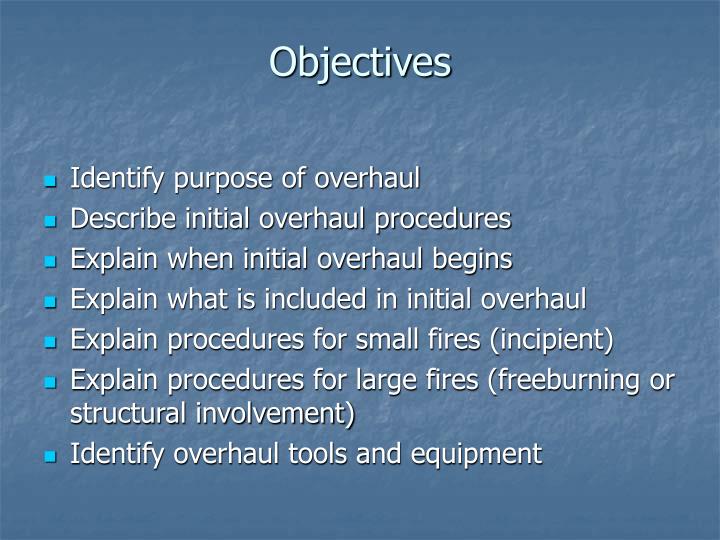 Objectives

- Identify purpose of overhaul
- Describe initial overhaul procedures
- Explain when initial overhaul begins
- Explain what is included in initial overhaul
- Explain procedures for small fires (incipient)
- Explain procedures for large fires (freeburning or structural involvement)
- Identify overhaul tools and equipment